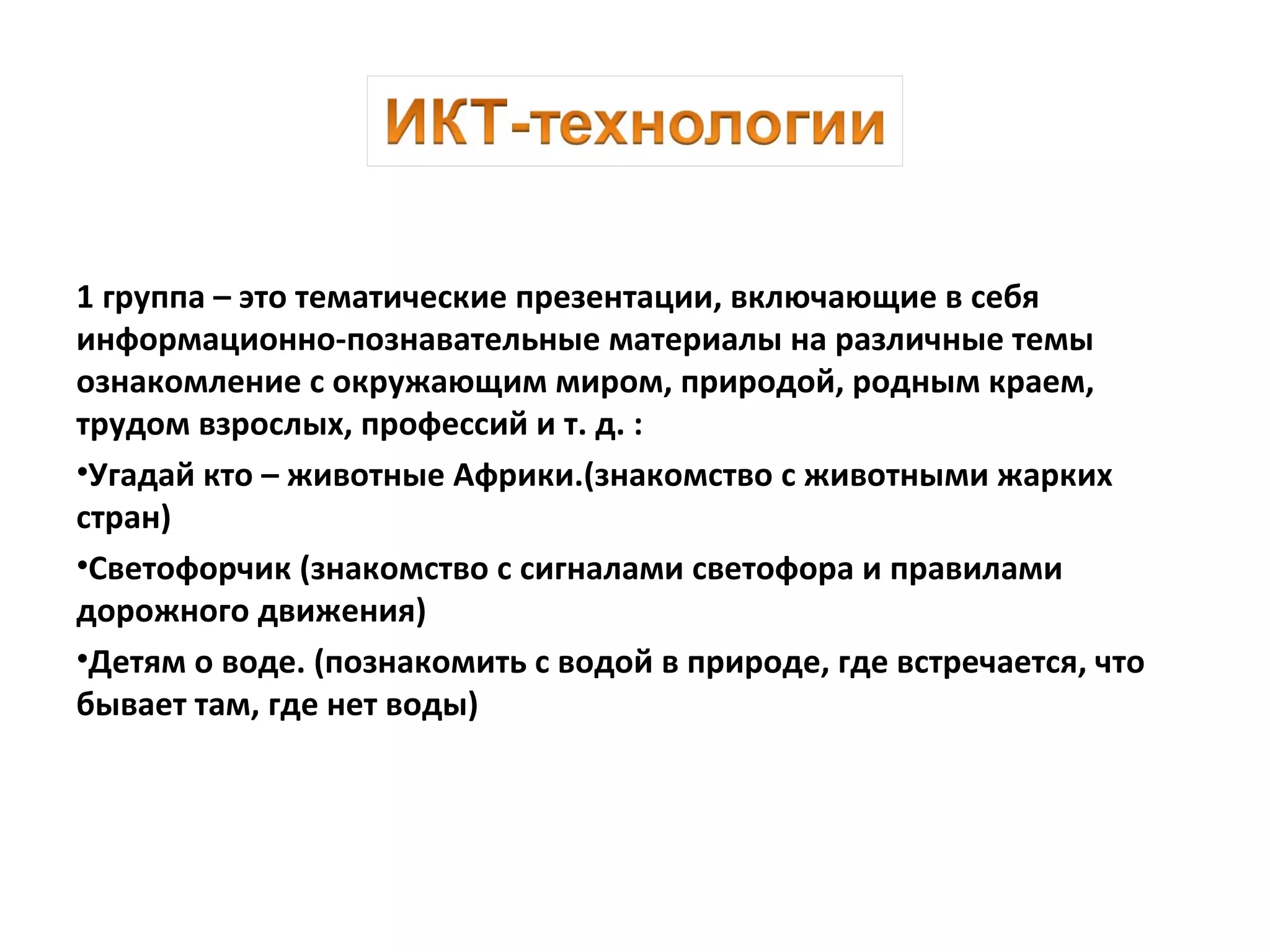 ИКТ-технологии

1 группа – это тематические презентации, включающие в себя информационно-познавательные материалы на различные темы ознакомление с окружающим миром, природой, родным краем, трудом взрослых, профессий и т. д. :

•Угадай кто – животные Африки.(знакомство с животными жарких стран)

•Светофорчик (знакомство с сигналами светофора и правилами дорожного движения)

•Детям о воде. (познакомить с водой в природе, где встречается, что бывает там, где нет воды)